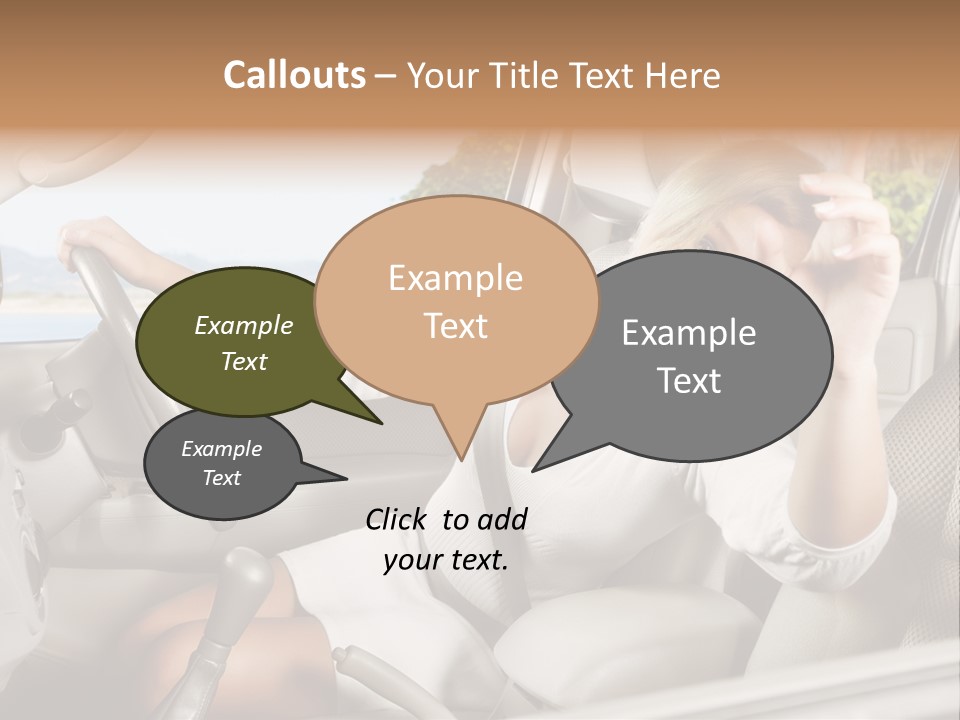 Callouts – Your Title Text Here

Example Text

Example Text

Example Text

Example Text

Click to add your text.